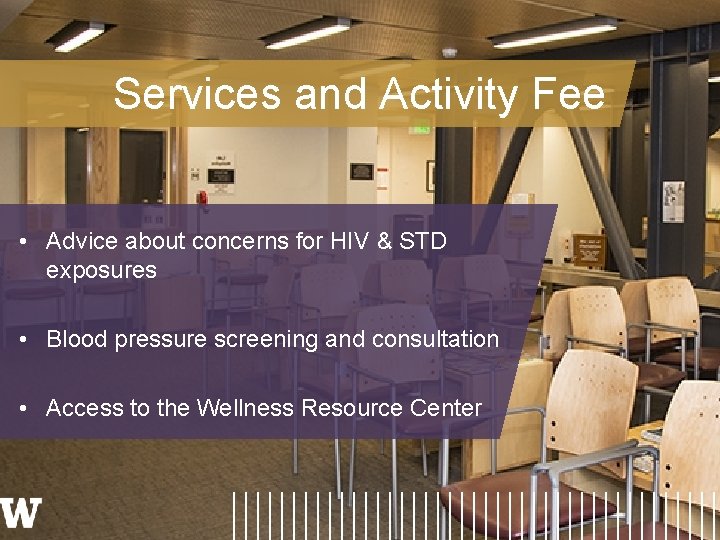 Services and Activity Fee

• Advice about concerns for HIV & STD exposures

• Blood pressure screening and consultation

• Access to the Wellness Resource Center

W